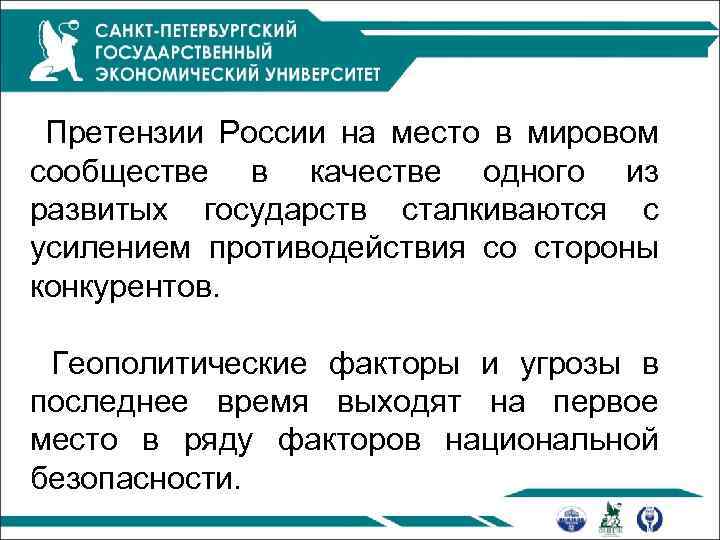 САНКТ-ПЕТЕРБУРГСКИЙ
ГОСУДАРСТВЕННЫЙ
ЭКОНОМИЧЕСКИЙ УНИВЕРСИТЕТ

Претензии России на место в мировом сообществе в качестве одного из развитых государств сталкиваются с усилением противодействия со стороны конкурентов.

Геополитические факторы и угрозы в последнее время выходят на первое место в ряду факторов национальной безопасности.